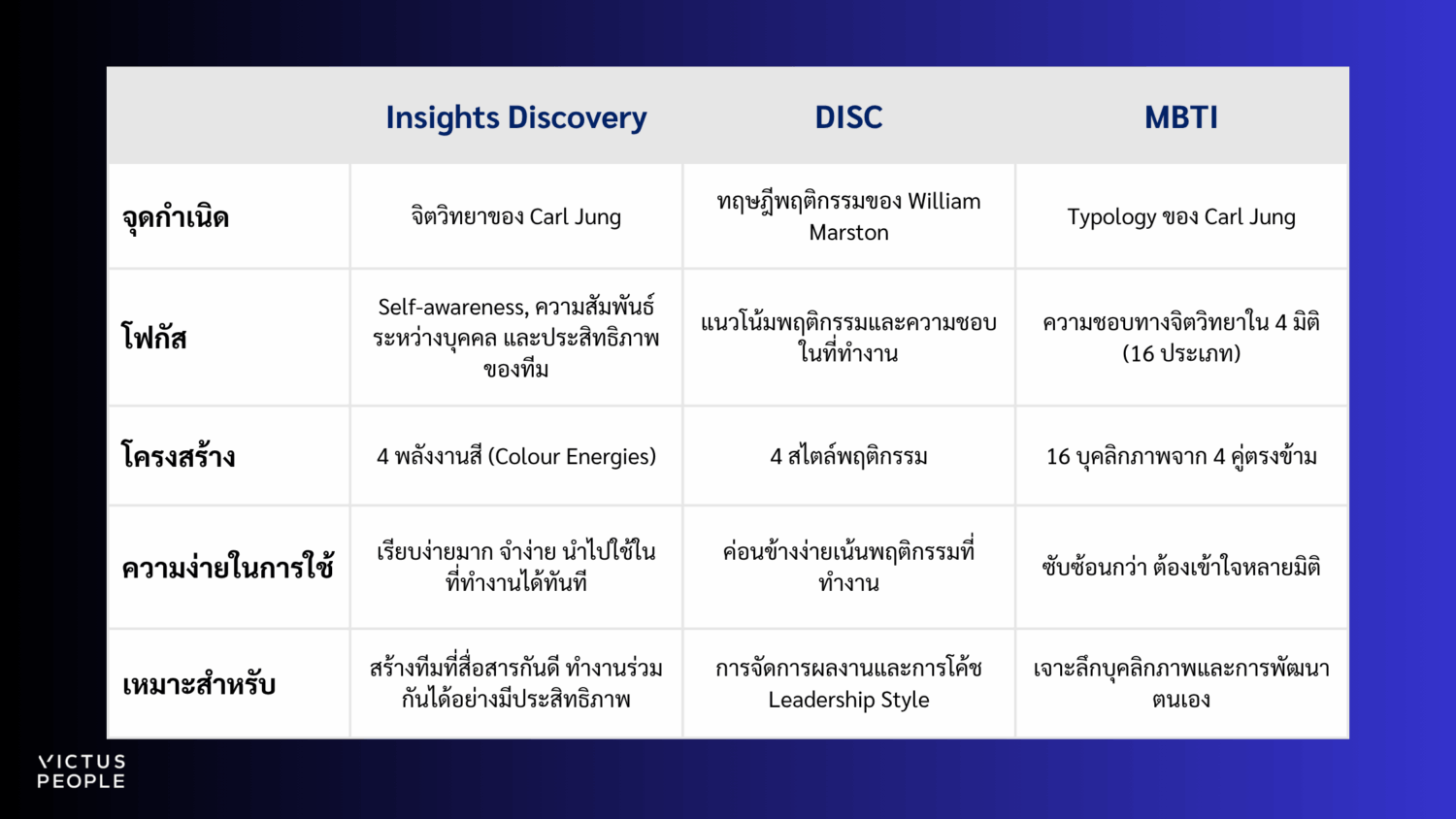 |  | Insights Discovery | DISC | MBTI |
|---|---|---|---|
| จุดกำเนิด | จิตวิทยาของ Carl Jung | ทฤษฎีพฤติกรรมของ William Marston | Typology ของ Carl Jung |
| โฟกัส | Self-awareness, ความสัมพันธ์ระหว่างบุคคล และประสิทธิภาพของทีม | แนวโน้มพฤติกรรมและความชอบในที่ทำงาน | ความชอบทางจิตวิทยาใน 4 มิติ (16 ประเภท) |
| โครงสร้าง | 4 พลังงานสี (Colour Energies) | 4 สไตล์พฤติกรรม | 16 บุคลิกภาพจาก 4 คู่ตรงข้าม |
| ความง่ายในการใช้ | เรียบง่ายมาก จำง่าย นำไปใช้ในที่ทำงานได้ทันที | ค่อนข้างง่ายเน้นพฤติกรรมที่ทำงาน | ซับซ้อนกว่า ต้องเข้าใจหลายมิติ |
| เหมาะสำหรับ | สร้างทีมที่สื่อสารกันดี ทำงานร่วมกันได้อย่างมีประสิทธิภาพ | การจัดการผลงานและการโค้ช Leadership Style | เจาะลึกบุคลิกภาพและการพัฒนาตนเอง |

VICTUS PEOPLE